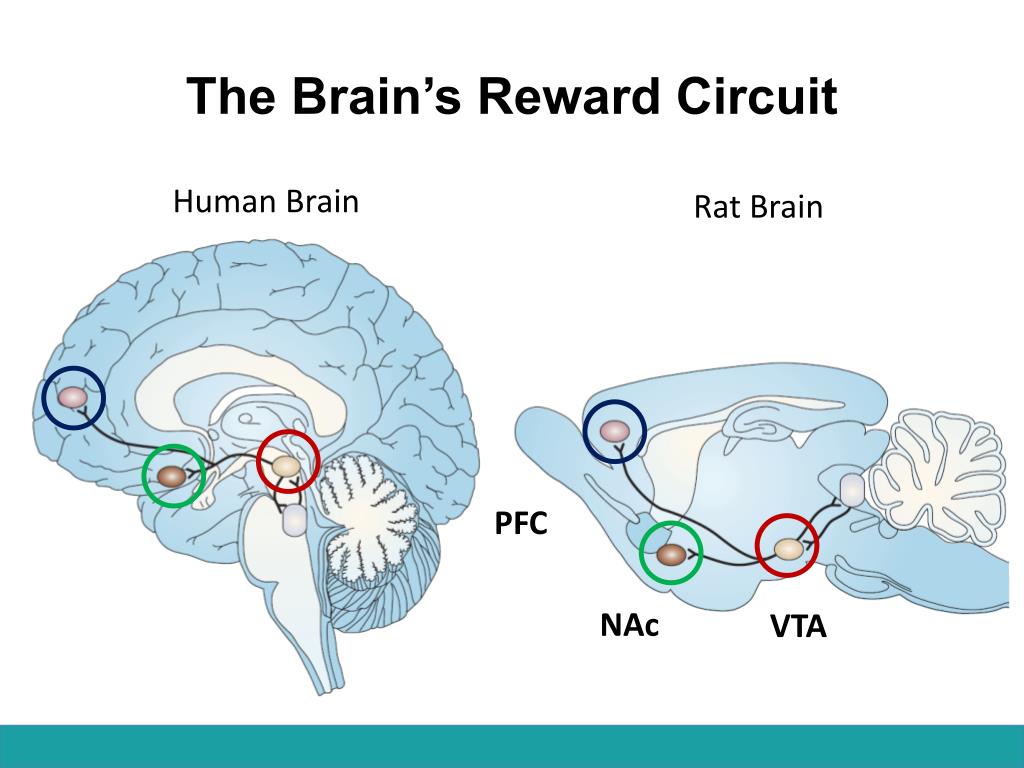 The Brain's Reward Circuit

Human Brain

Rat Brain

PFC

NAc

VTA